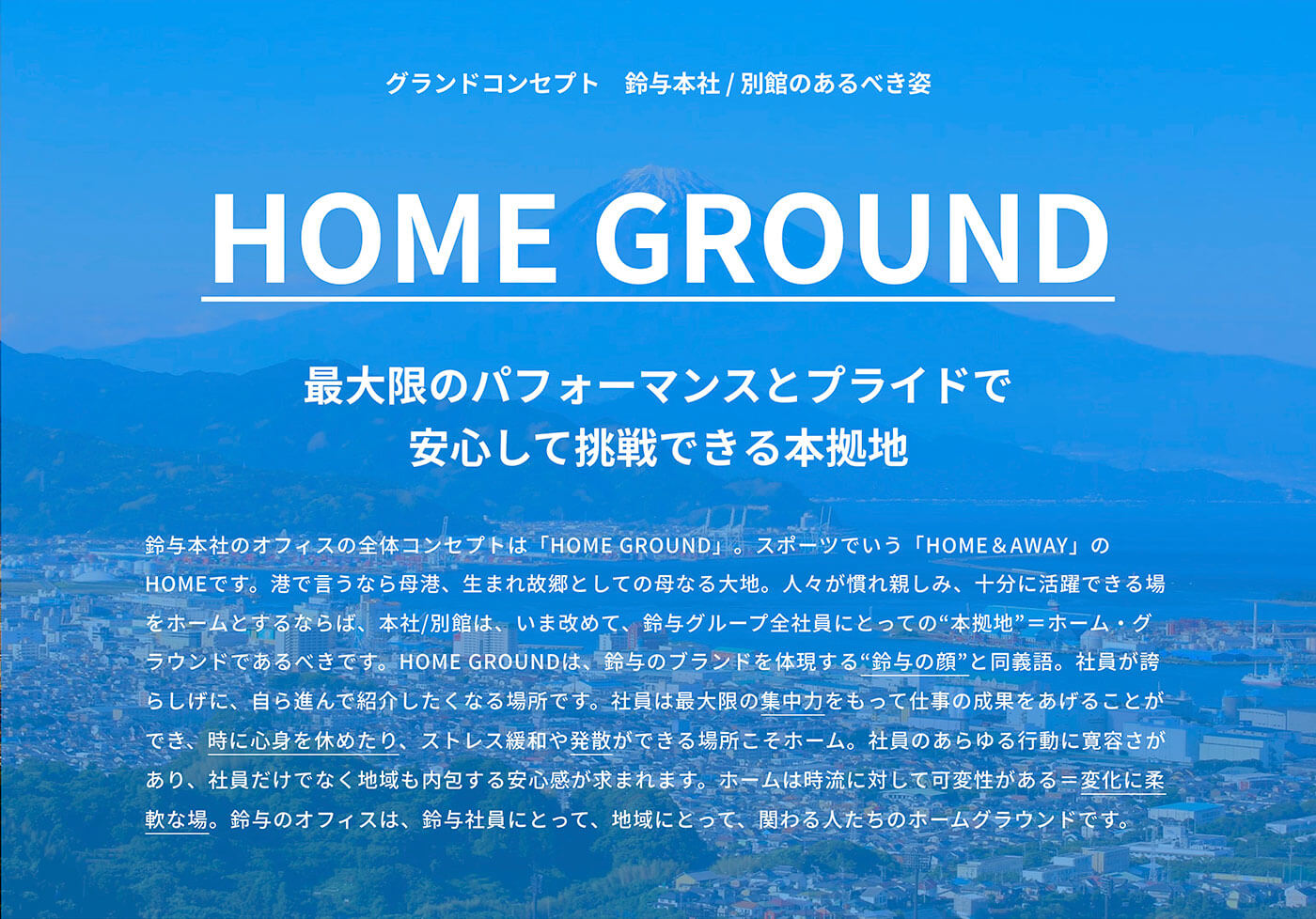 グランドコンセプト　鈴与本社 / 別館のあるべき姿

HOME GROUND

最大限のパフォーマンスとプライドで
安心して挑戦できる本拠地

鈴与本社のオフィスの全体コンセプトは「HOME GROUND」。スポーツでいう「HOME＆AWAY」のHOMEです。港で言うなら母港、生まれ故郷としての母なる大地。人々が慣れ親しみ、十分に活躍できる場をホームとするならば、本社/別館は、いま改めて、鈴与グループ全社員にとっての“本拠地”＝ホーム・グラウンドであるべきです。HOME GROUNDは、鈴与のブランドを体現する“鈴与の顔”と同義語。社員が誇らしげに、自ら進んで紹介したくなる場所です。社員は最大限の集中力をもって仕事の成果をあげることができ、時に心身を休めたり、ストレス緩和や発散ができる場所こそホーム。社員のあらゆる行動に寛容さがあり、社員だけでなく地域も内包する安心感が求まれます。ホームは時流に対して可変性がある＝変化に柔軟な場。鈴与のオフィスは、鈴与社員にとって、地域にとって、関わる人たちのホームグラウンドです。